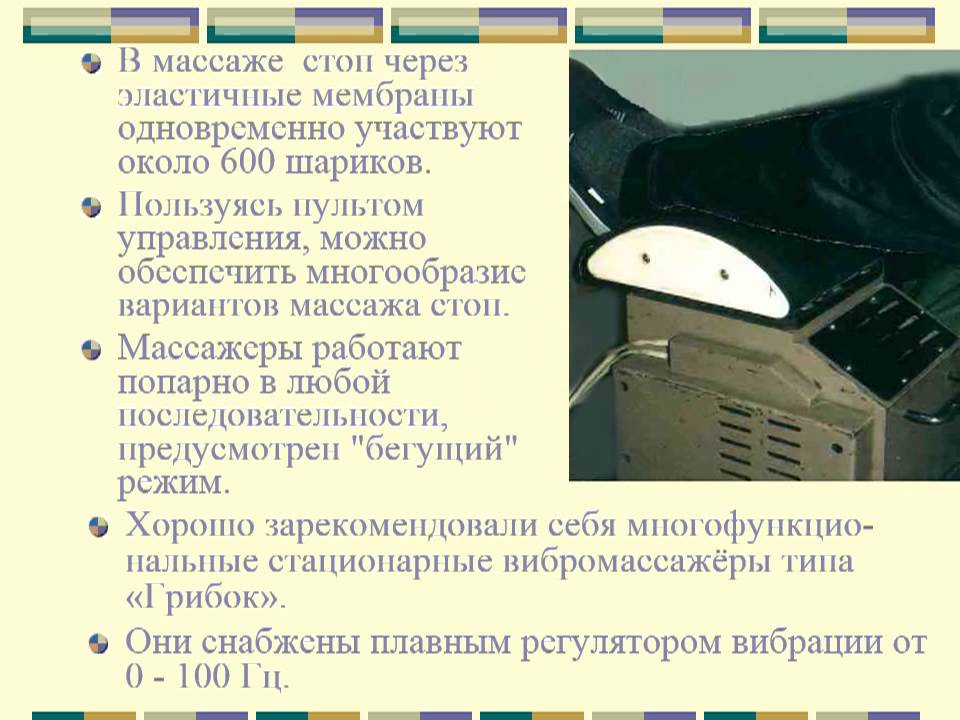 В массаже стоп через эластичные мембраны одновременно участвуют около 600 шариков.

Пользуясь пультом управления, можно обеспечить многообразие вариантов массажа стоп.

Массажеры работают попарно в любой последовательности, предусмотрен "бегущий" режим.

Хорошо зарекомендовали себя многофункциональные стационарные вибромассажёры типа «Грибок».

Они снабжены плавным регулятором вибрации от 0 - 100 Гц.